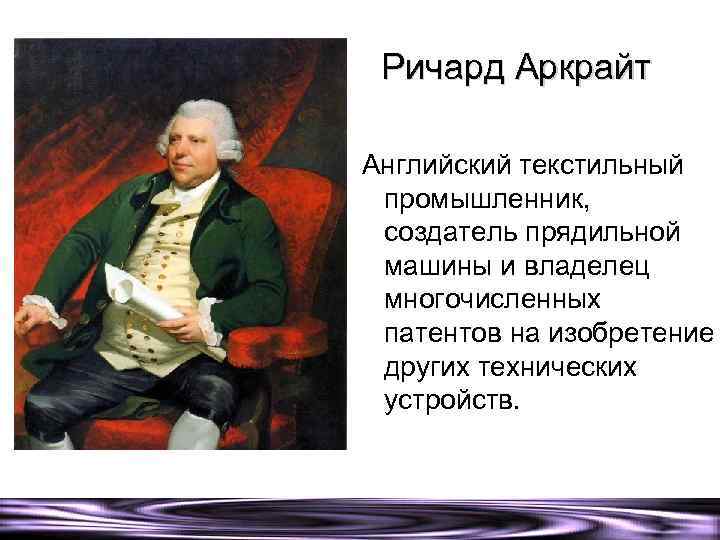 Ричард Аркрайт

Английский текстильный промышленник, создатель прядильной машины и владелец многочисленных патентов на изобретение других технических устройств.